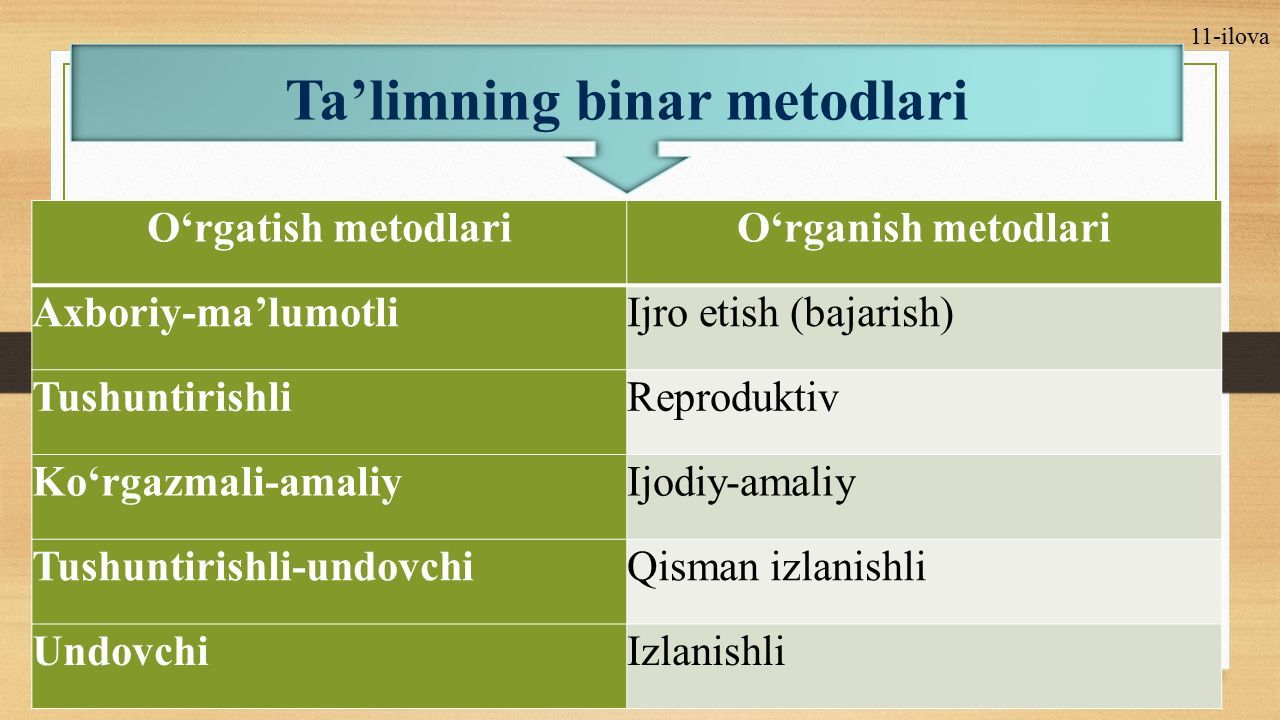 11-ilova

Ta’limning binar metodlari

| O‘rgatish metodlari | O‘rganish metodlari |
|---|---|
| Axboriy-ma’lumotli | Ijro etish (bajarish) |
| Tushuntirishli | Reproduktiv |
| Ko‘rgazmali-amaliy | Ijodiy-amaliy |
| Tushuntirishli-undovchi | Qisman izlanishli |
| Undovchi | Izlanishli |